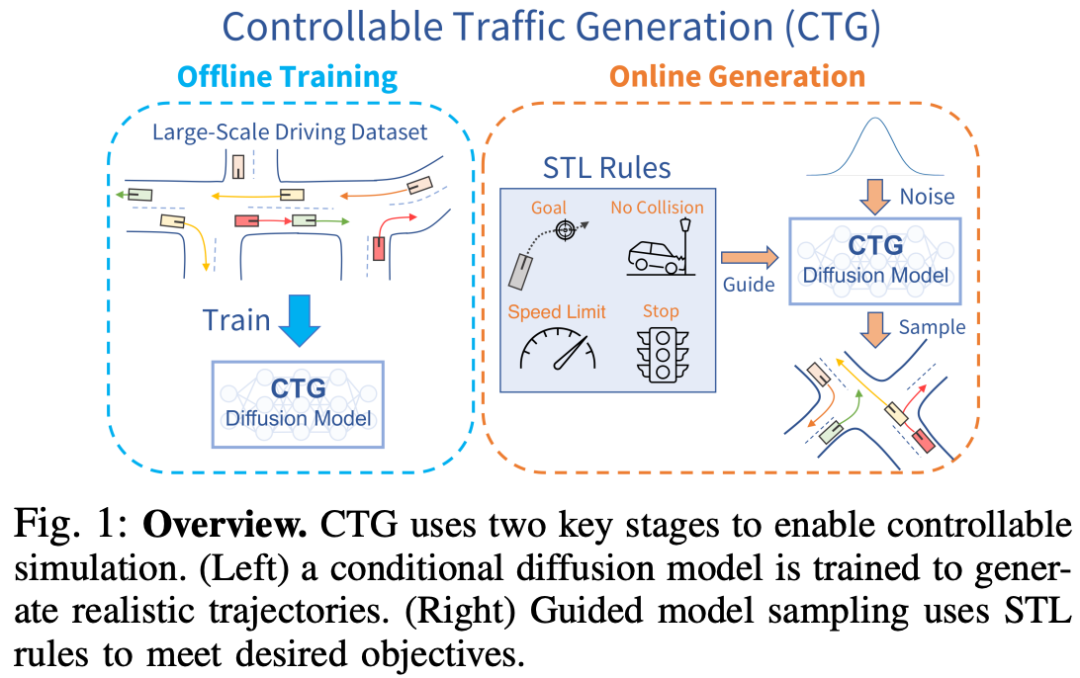 Controllable Traffic Generation (CTG)

Offline Training

Large-Scale Driving Dataset

Train

CTG
Diffusion Model

Online Generation

STL Rules

Goal

No Collision

Speed Limit

Stop

Guide

Noise

CTG
Diffusion Model

Sample

Fig. 1: **Overview.** CTG uses two key stages to enable controllable simulation. (Left) a conditional diffusion model is trained to generate realistic trajectories. (Right) Guided model sampling uses STL rules to meet desired objectives.